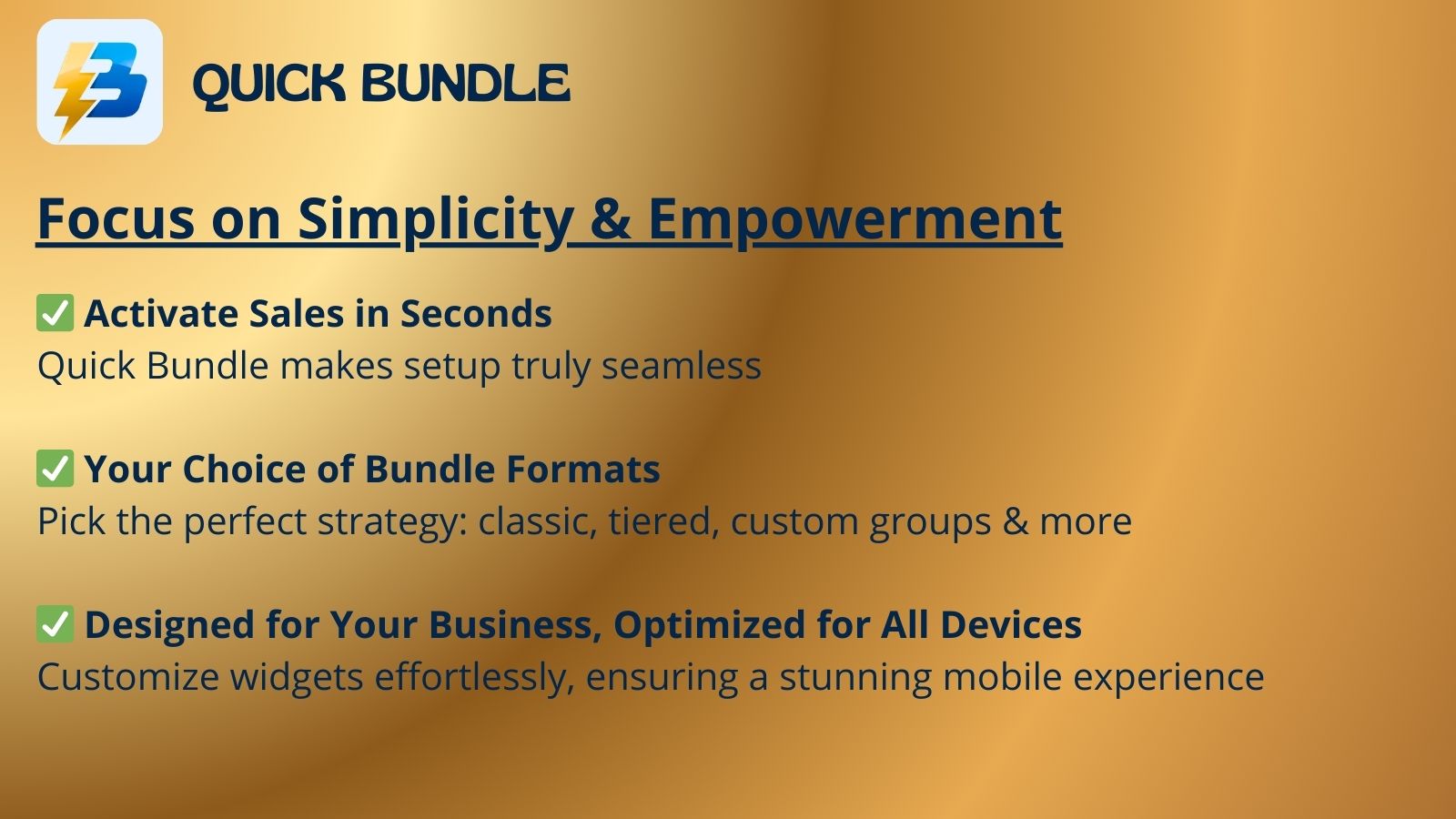 QUICK BUNDLE

Focus on Simplicity & Empowerment

✅ Activate Sales in Seconds
Quick Bundle makes setup truly seamless

✅ Your Choice of Bundle Formats
Pick the perfect strategy: classic, tiered, custom groups & more

✅ Designed for Your Business, Optimized for All Devices
Customize widgets effortlessly, ensuring a stunning mobile experience